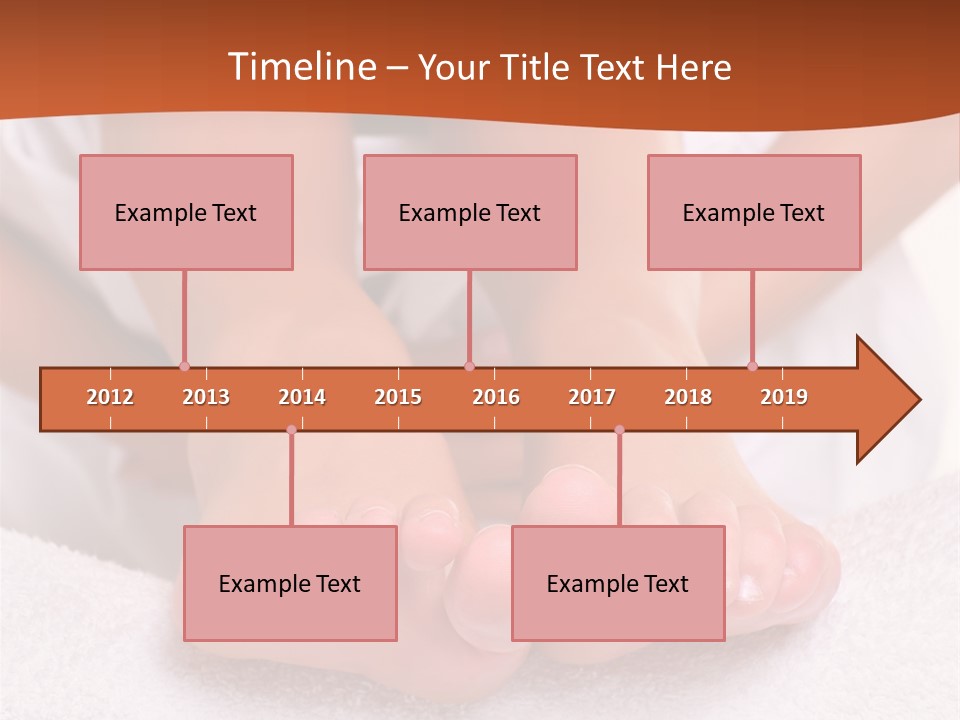 Timeline – Your Title Text Here

Example Text

Example Text

Example Text

2012 2013 2014 2015 2016 2017 2018 2019

Example Text

Example Text